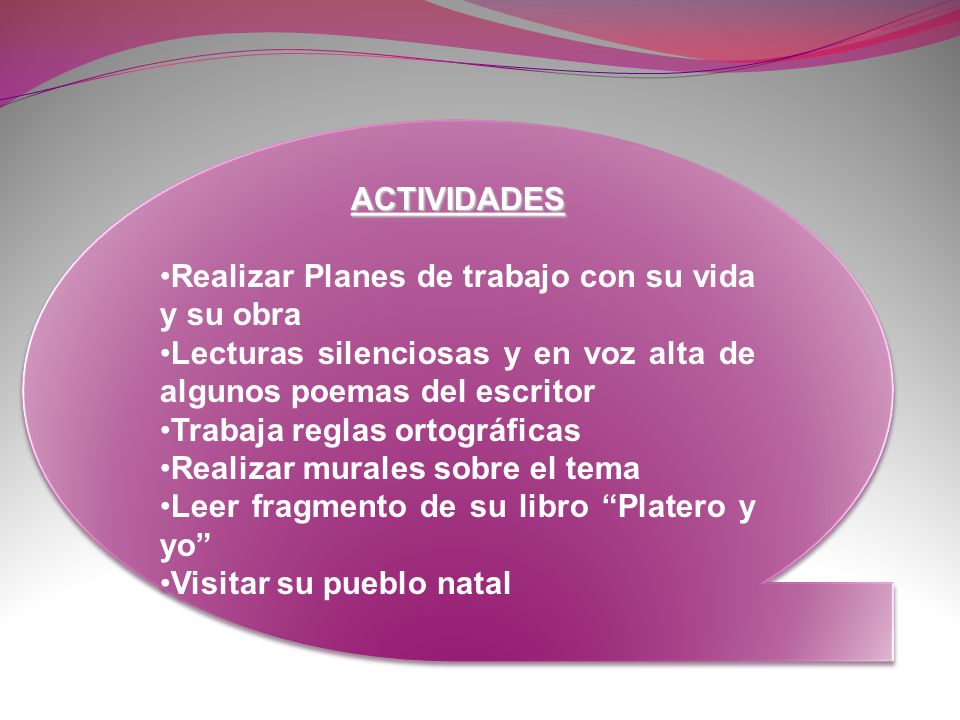 ACTIVIDADES

•Realizar Planes de trabajo con su vida y su obra
•Lecturas silenciosas y en voz alta de algunos poemas del escritor
•Trabaja reglas ortográficas
•Realizar murales sobre el tema
•Leer fragmento de su libro “Platero y yo”
•Visitar su pueblo natal